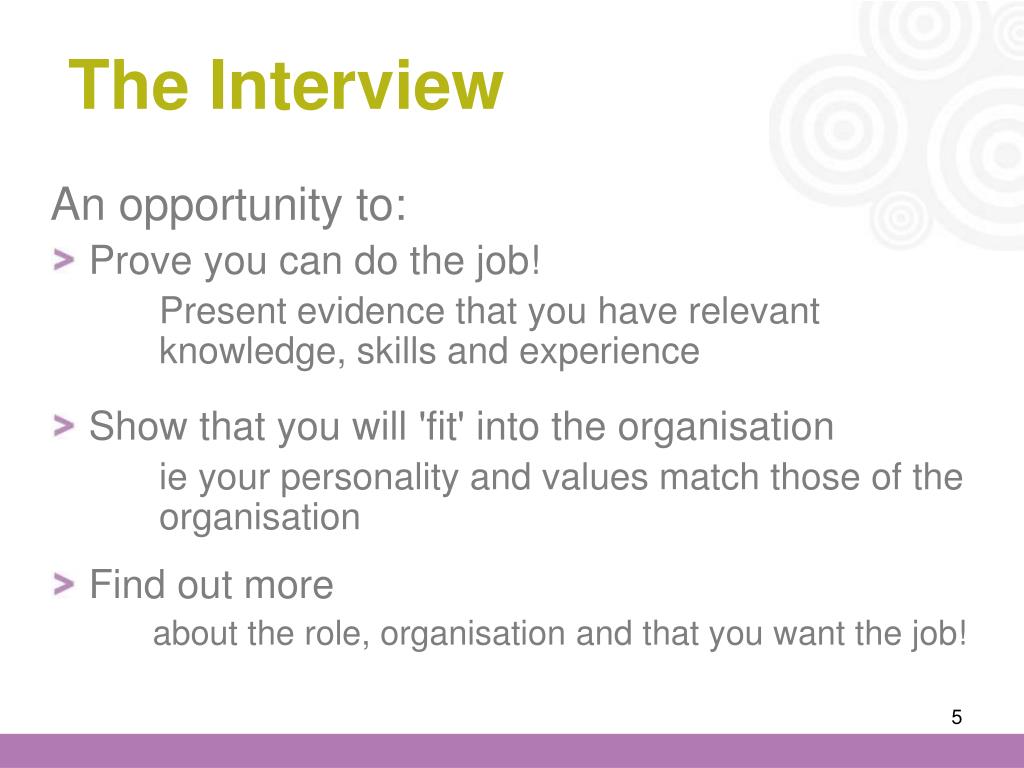 The Interview

An opportunity to:

> Prove you can do the job!

Present evidence that you have relevant knowledge, skills and experience

> Show that you will 'fit' into the organisation

ie your personality and values match those of the organisation

> Find out more

about the role, organisation and that you want the job!

5